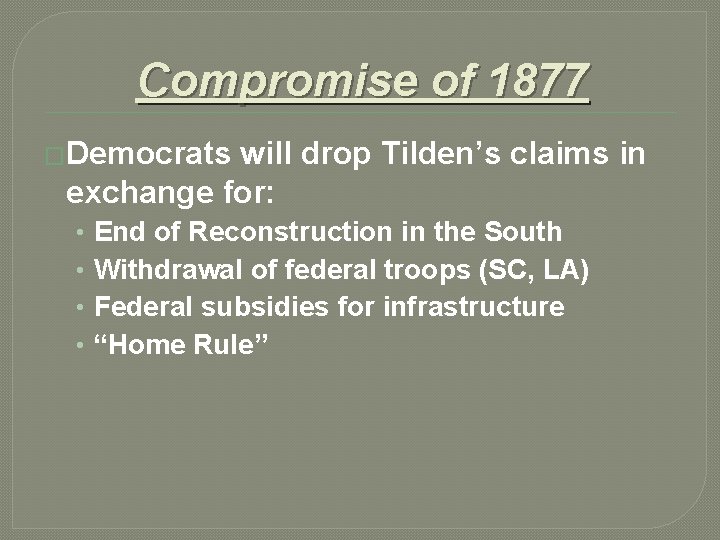 Compromise of 1877

Democrats will drop Tilden’s claims in exchange for:

• End of Reconstruction in the South
• Withdrawal of federal troops (SC, LA)
• Federal subsidies for infrastructure
• “Home Rule”